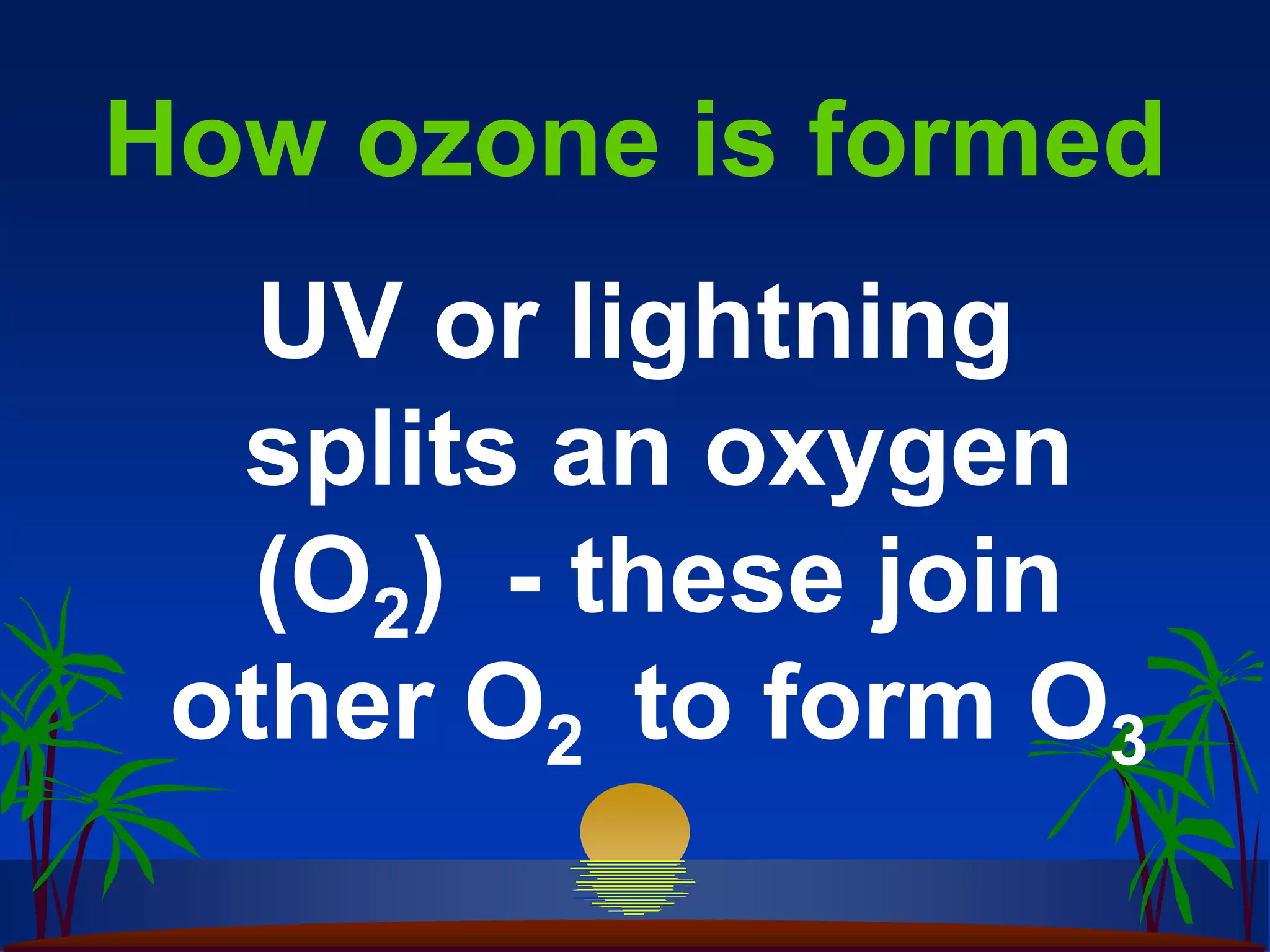 How ozone is formed

UV or lightning splits an oxygen ($O_2$) - these join other $O_2$ to form $O_3$